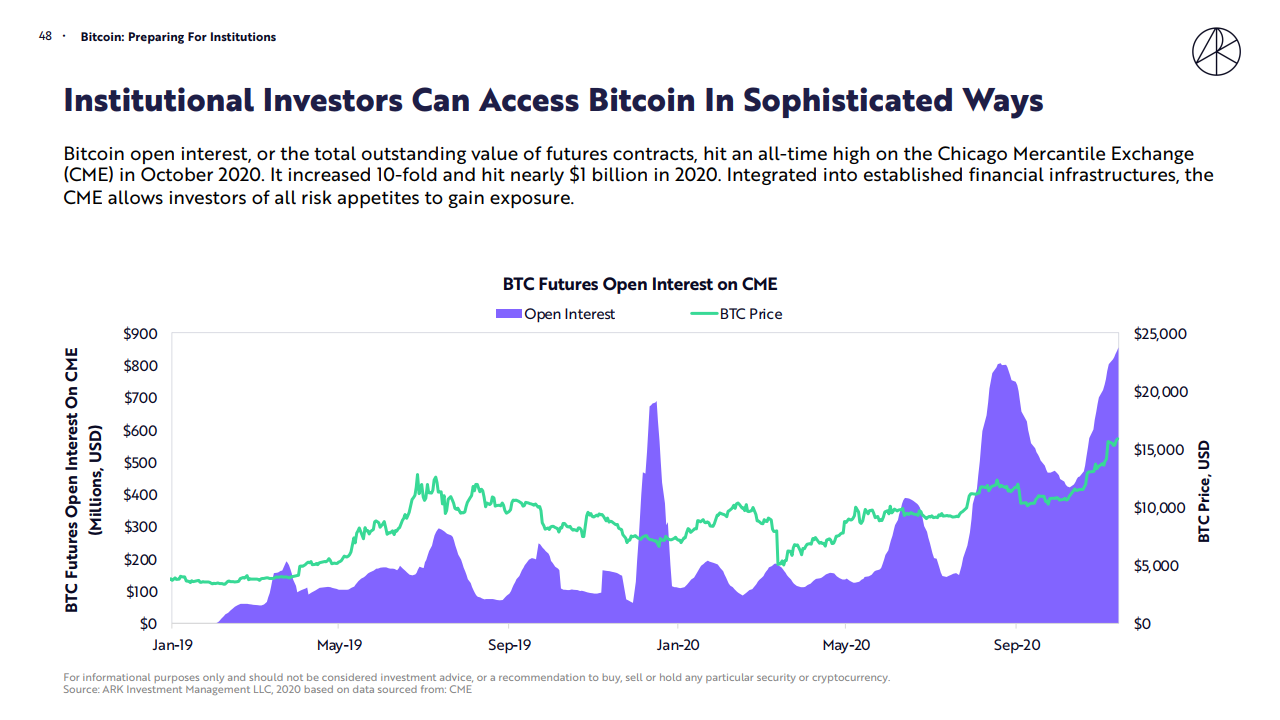 48 · Bitcoin: Preparing For Institutions

Institutional Investors Can Access Bitcoin In Sophisticated Ways

Bitcoin open interest, or the total outstanding value of futures contracts, hit an all-time high on the Chicago Mercantile Exchange (CME) in October 2020. It increased 10-fold and hit nearly $1 billion in 2020. Integrated into established financial infrastructures, the CME allows investors of all risk appetites to gain exposure.

BTC Futures Open Interest on CME

Open Interest BTC Price

BTC Futures Open Interest On CME (Millions, USD)

$900
$800
$700
$600
$500
$400
$300
$200
$100
$0

$25,000
$20,000
$15,000
$10,000
$5,000
$0

BTC Price, USD

Jan-19 May-19 Sep-19 Jan-20 May-20 Sep-20

For informational purposes only and should not be considered investment advice, or a recommendation to buy, sell or hold any particular security or cryptocurrency.
Source: ARK Investment Management LLC, 2020 based on data sourced from: CME